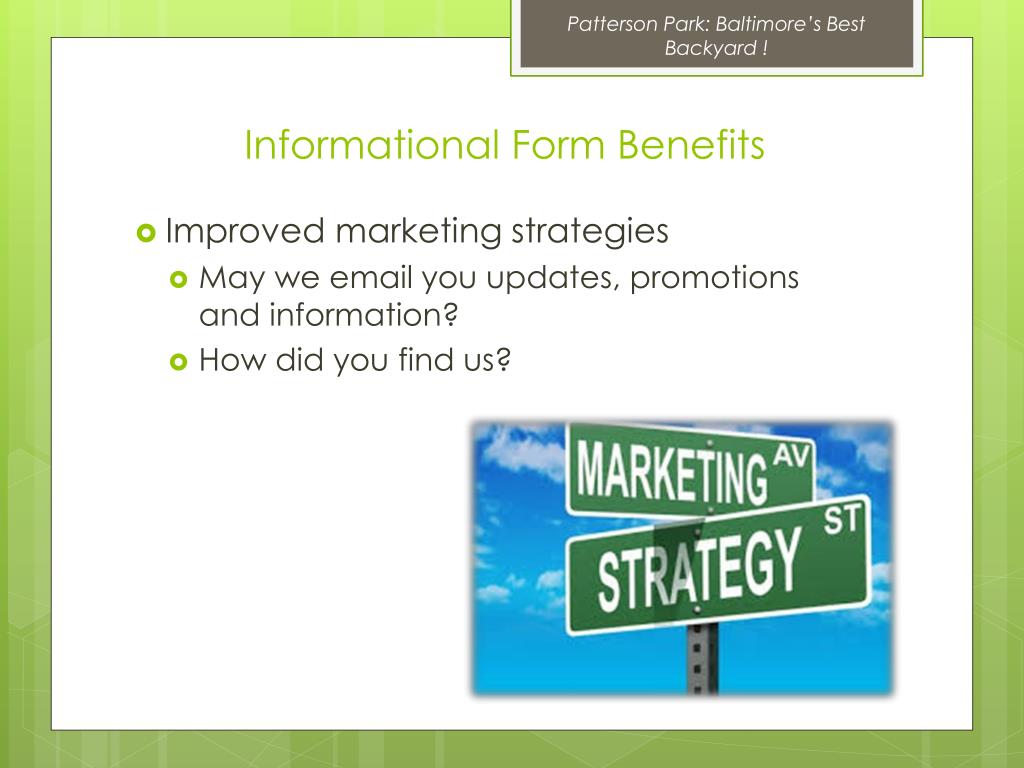 Patterson Park: Baltimore's Best Backyard !

Informational Form Benefits

Improved marketing strategies

May we email you updates, promotions and information?

How did you find us?

MARKETING AV

STRATEGY ST